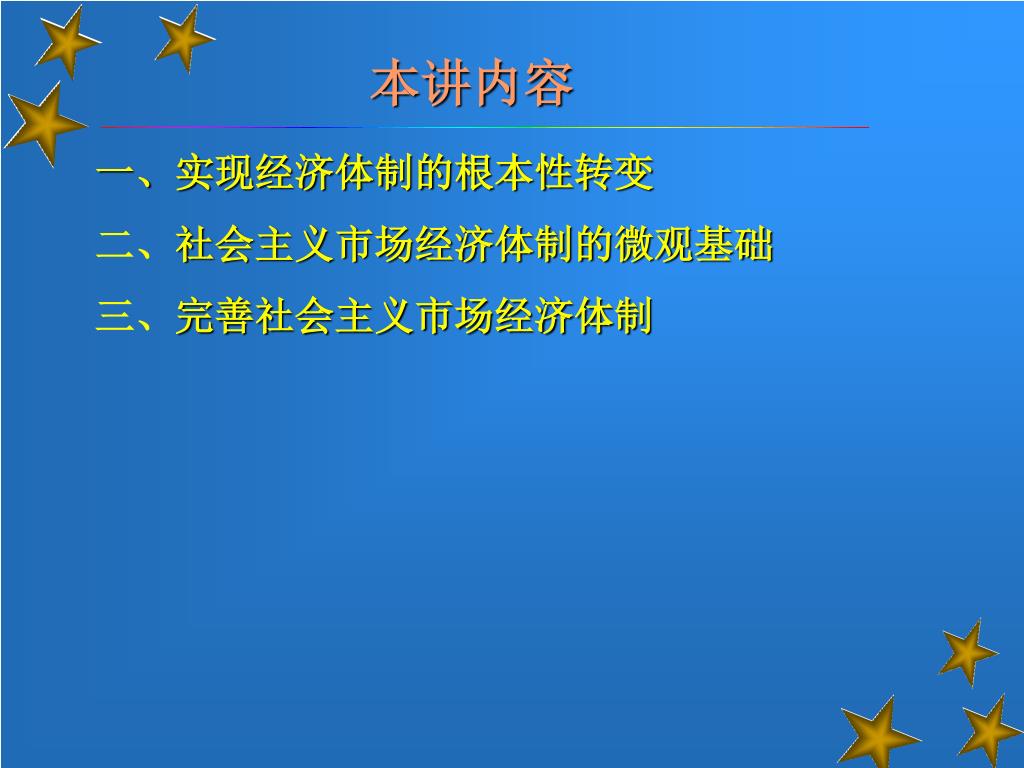 本讲内容

一、实现经济体制的根本性转变

二、社会主义市场经济体制的微观基础

三、完善社会主义市场经济体制